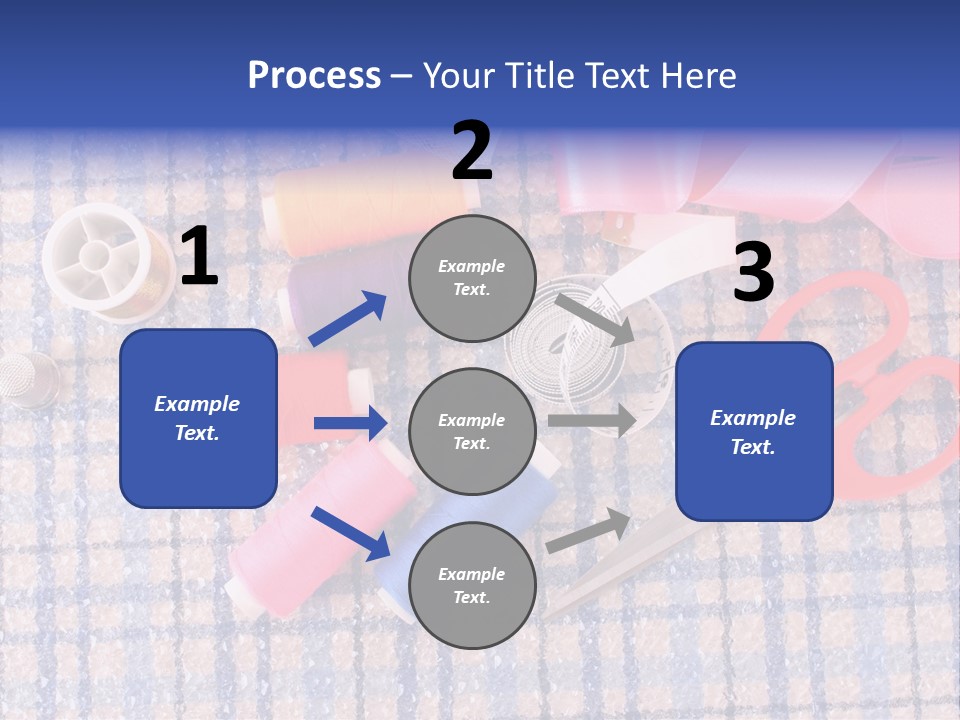 Process – Your Title Text Here

1

Example Text.

2

Example Text.

Example Text.

Example Text.

3

Example Text.